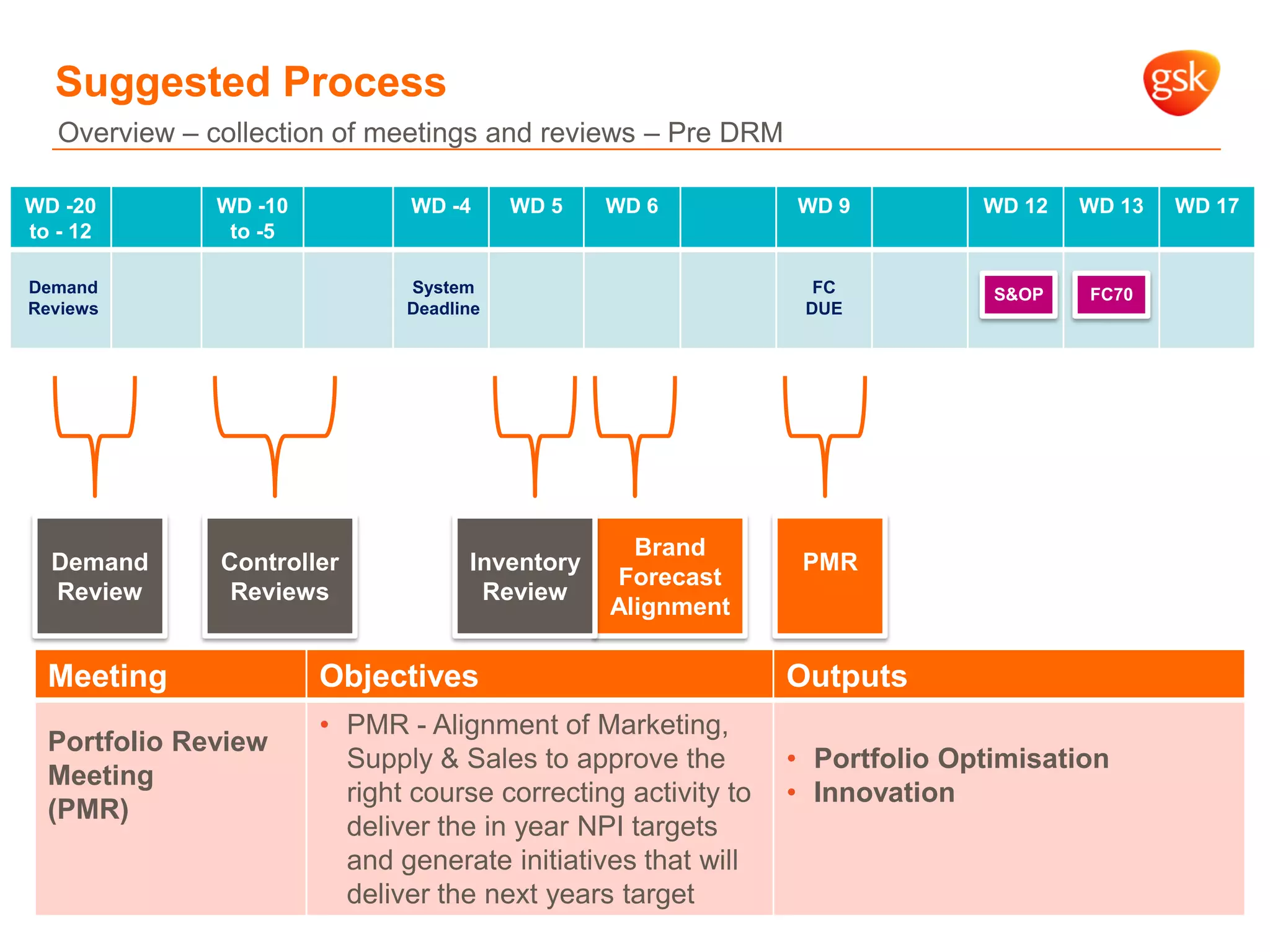 Suggested Process

gsk

Overview – collection of meetings and reviews – Pre DRM

| WD -20 to - 12 | | WD -10 to -5 | | WD -4 | WD 5 | WD 6 | | WD 9 | | WD 12 | WD 13 | WD 17 |
|---|---|---|---|---|---|---|---|---|---|---|---|---|
| Demand Reviews | | | | System Deadline | | | | FC DUE | | S&OP | FC70 | |

Demand Review

Controller Reviews

Inventory Review

Brand Forecast Alignment

PMR

| Meeting | Objectives | Outputs |
|---|---|---|
| Portfolio Review Meeting (PMR) | • PMR - Alignment of Marketing, Supply & Sales to approve the right course correcting activity to deliver the in year NPI targets and generate initiatives that will deliver the next years target | • Portfolio Optimisation • Innovation |